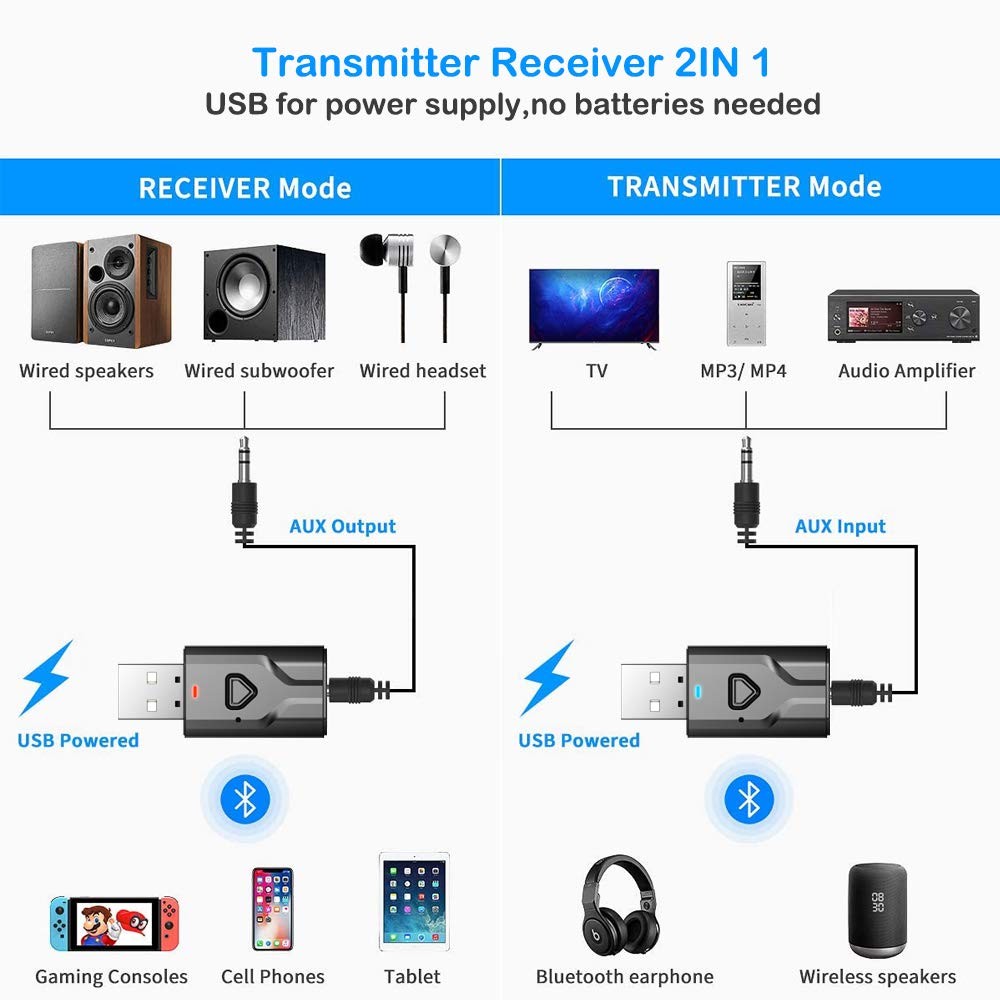 Transmitter Receiver 2IN 1
USB for power supply,no batteries needed

RECEIVER Mode

Wired speakers
Wired subwoofer
Wired headset

AUX Output

USB Powered

Gaming Consoles
Cell Phones
Tablet

TRANSMITTER Mode

TV
MP3/ MP4
Audio Amplifier

AUX Input

USB Powered

Bluetooth earphone
Wireless speakers